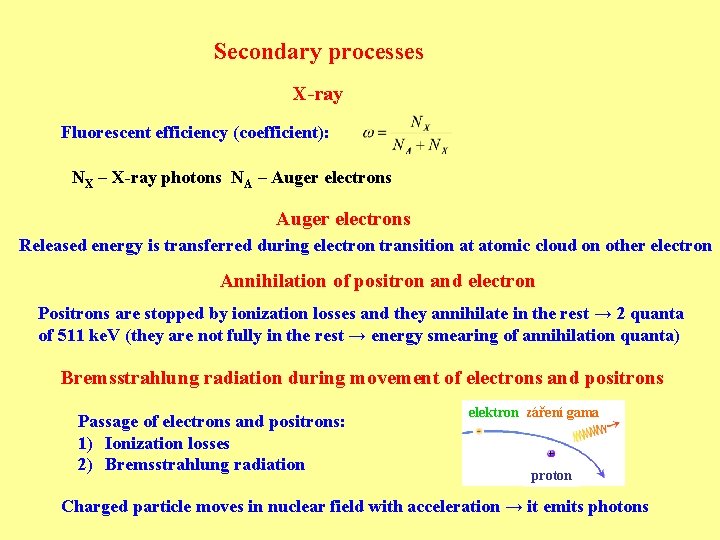 Secondary processes

X-ray

Fluorescent efficiency (coefficient): $\omega = \frac{N_X}{N_A + N_X}$

$N_X$ – X-ray photons $N_A$ – Auger electrons

Auger electrons

Released energy is transferred during electron transition at atomic cloud on other electron

Annihilation of positron and electron

Positrons are stopped by ionization losses and they annihilate in the rest → 2 quanta of 511 keV (they are not fully in the rest → energy smearing of annihilation quanta)

Bremsstrahlung radiation during movement of electrons and positrons

Passage of electrons and positrons:
1) Ionization losses
2) Bremsstrahlung radiation

elektron záření gama
proton

Charged particle moves in nuclear field with acceleration → it emits photons